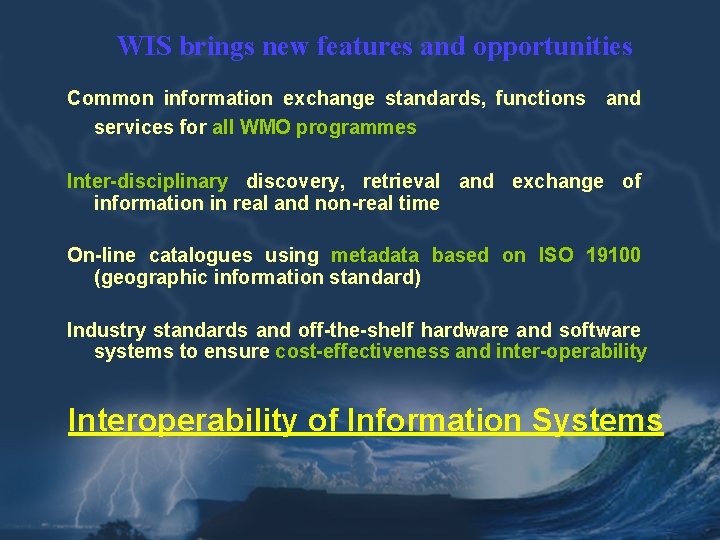 WIS brings new features and opportunities

Common information exchange standards, functions and services for all WMO programmes

Inter-disciplinary discovery, retrieval and exchange of information in real and non-real time

On-line catalogues using metadata based on ISO 19100 (geographic information standard)

Industry standards and off-the-shelf hardware and software systems to ensure cost-effectiveness and inter-operability

Interoperability of Information Systems